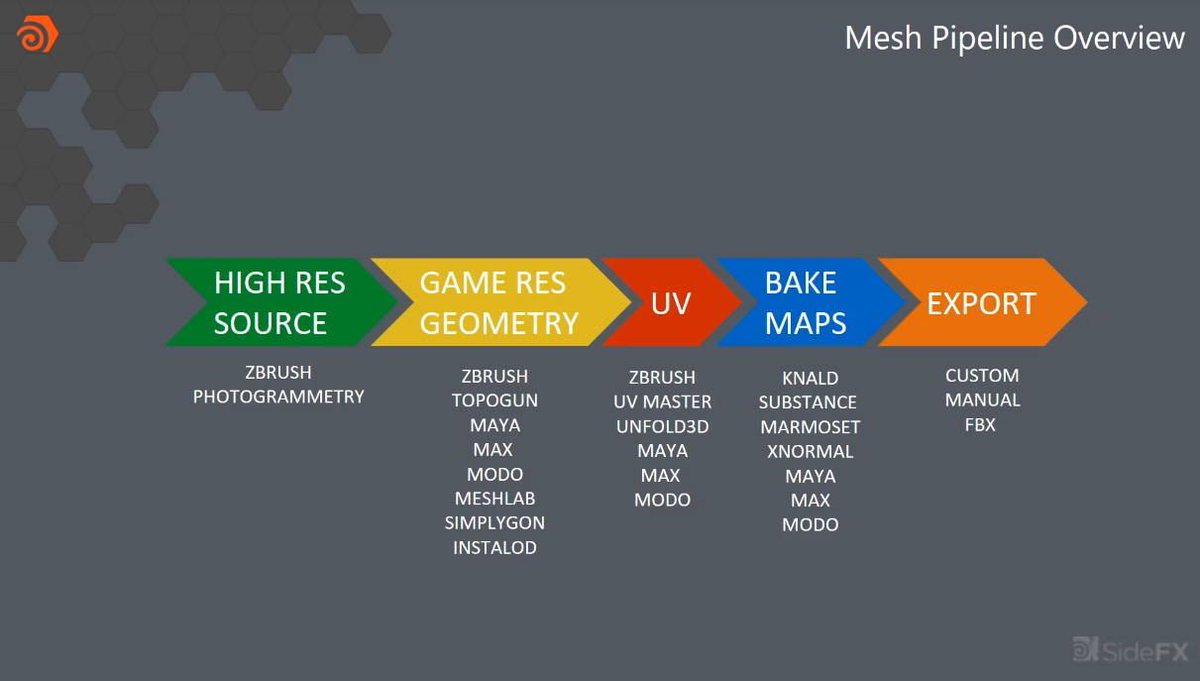 Mesh Pipeline Overview

HIGH RES SOURCE

GAME RES GEOMETRY

UV

BAKE MAPS

EXPORT

ZBRUSH
PHOTOGRAMMETRY

ZBRUSH
TOPOGUN
MAYA
MAX
MODO
MESHLAB
SIMPLYGON
INSTALOD

ZBRUSH
UV MASTER
UNFOLD3D
MAYA
MAX
MODO

KNALD
SUBSTANCE
MARMOSET
XNORMAL
MAYA
MAX
MODO

CUSTOM
MANUAL
FBX

SideFX